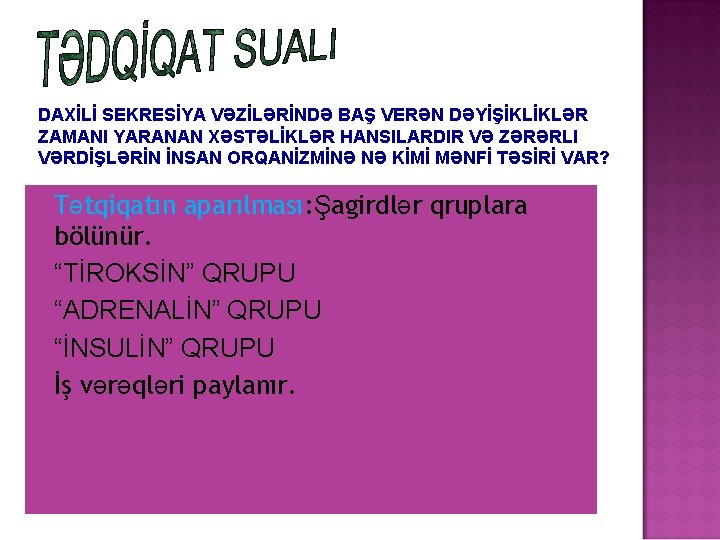 TƏDQİQAT SUALI

DAXİLİ SEKRESİYA VƏZİLƏRİNDƏ BAŞ VERƏN DƏYİŞİKLİKLƏR ZAMANI YARANAN XƏSTƏLİKLƏR HANSILARDIR VƏ ZƏRƏRLI VƏRDİŞLƏRİN İNSAN ORQANİZMİNƏ NƏ KİMİ MƏNFİ TƏSİRİ VAR?

Tətqiqatın aparılması:Şagirdlər qruplara bölünür.

“TİROKSİN” QRUPU

“ADRENALİN” QRUPU

“İNSULİN” QRUPU

İş vərəqləri paylanır.